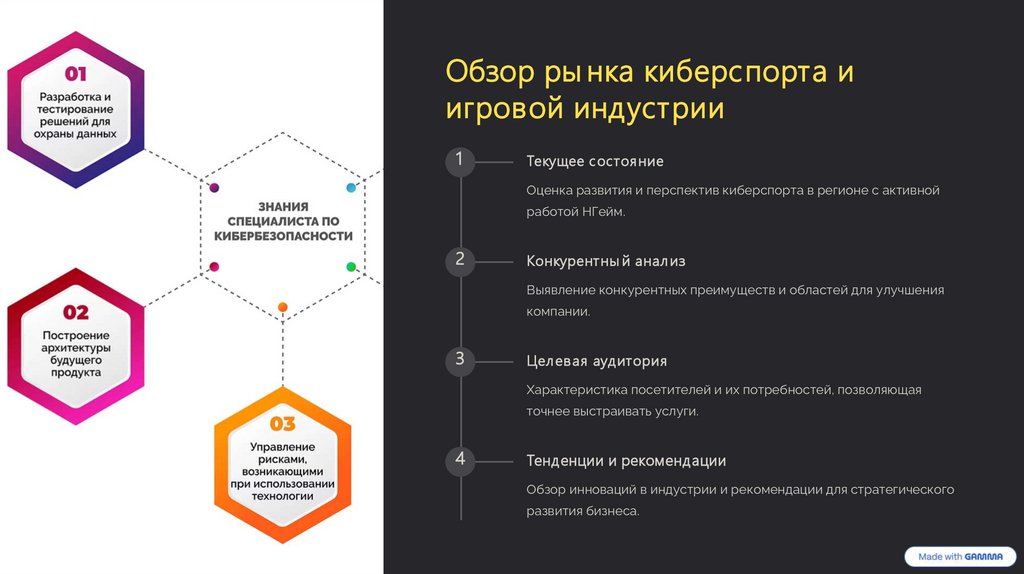 01
Разработка и тестирование решений для охраны данных

ЗНАНИЯ СПЕЦИАЛИСТА ПО КИБЕРБЕЗОПАСНОСТИ

02
Построение архитектуры будущего продукта

03
Управление рисками, возникающими при использовании технологии

Обзор рынка киберспорта и игровой индустрии

1
Текущее состояние
Оценка развития и перспектив киберспорта в регионе с активной работой НГейм.

2
Конкурентный анализ
Выявление конкурентных преимуществ и областей для улучшения компании.

3
Целевая аудитория
Характеристика посетителей и их потребностей, позволяющая точнее выстраивать услуги.

4
Тенденции и рекомендации
Обзор инноваций в индустрии и рекомендации для стратегического развития бизнеса.

Made with GAMMA